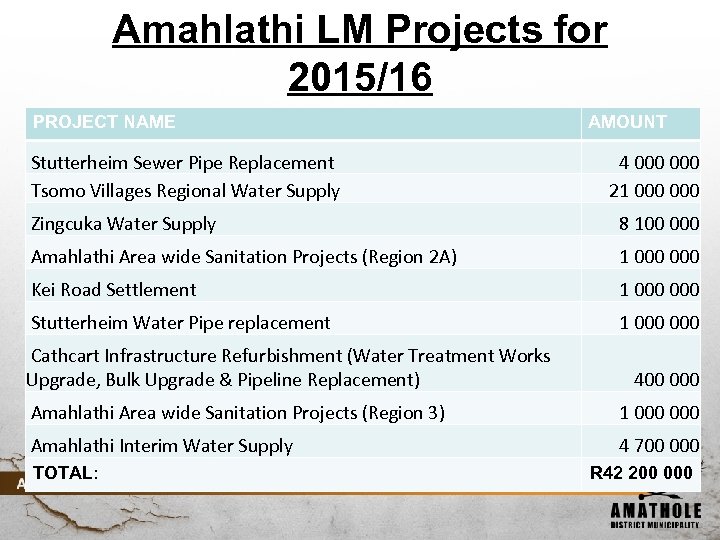 Amahlathi LM Projects for 2015/16

| PROJECT NAME | AMOUNT |
|---|---|
| Stutterheim Sewer Pipe Replacement | 4 000 000 |
| Tsomo Villages Regional Water Supply | 21 000 000 |
| Zingcuka Water Supply | 8 100 000 |
| Amahlathi Area wide Sanitation Projects (Region 2A) | 1 000 000 |
| Kei Road Settlement | 1 000 000 |
| Stutterheim Water Pipe replacement | 1 000 000 |
| Cathcart Infrastructure Refurbishment (Water Treatment Works Upgrade, Bulk Upgrade & Pipeline Replacement) | 400 000 |
| Amahlathi Area wide Sanitation Projects (Region 3) | 1 000 000 |
| Amahlathi Interim Water Supply | 4 700 000 |
| TOTAL: | R42 200 000 |

AMATHOLE
DISTRICT MUNICIPALITY